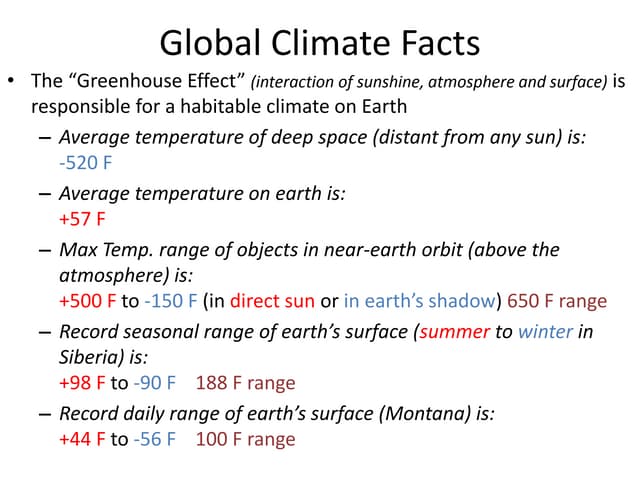 Global Climate Facts

• The “Greenhouse Effect” (interaction of sunshine, atmosphere and surface) is responsible for a habitable climate on Earth

– Average temperature of deep space (distant from any sun) is:
-520 F

– Average temperature on earth is:
+57 F

– Max Temp. range of objects in near-earth orbit (above the atmosphere) is:
+500 F to -150 F (in direct sun or in earth’s shadow) 650 F range

– Record seasonal range of earth’s surface (summer to winter in Siberia) is:
+98 F to -90 F 188 F range

– Record daily range of earth’s surface (Montana) is:
+44 F to -56 F 100 F range